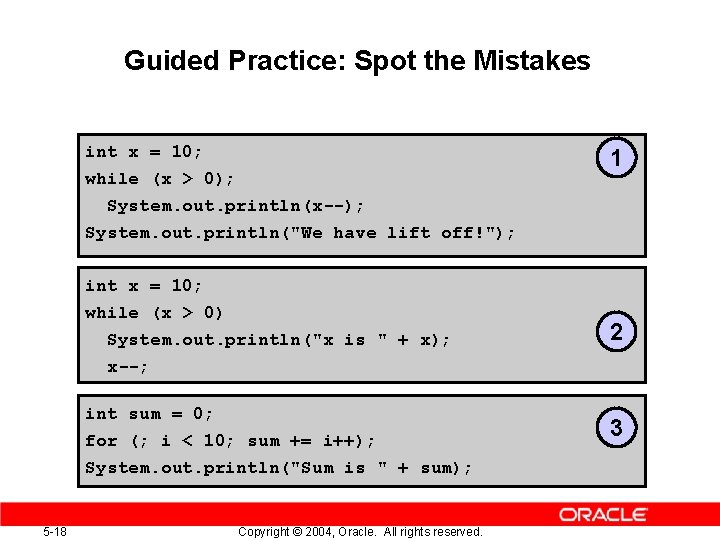 Guided Practice: Spot the Mistakes

int x = 10;
while (x > 0);
  System.out.println(x--);
System.out.println("We have lift off!");

1

int x = 10;
while (x > 0)
  System.out.println("x is " + x);
  x--;

2

int sum = 0;
for (; i < 10; sum += i++);
System.out.println("Sum is " + sum);

3

ORACLE

5-18

Copyright © 2004, Oracle. All rights reserved.